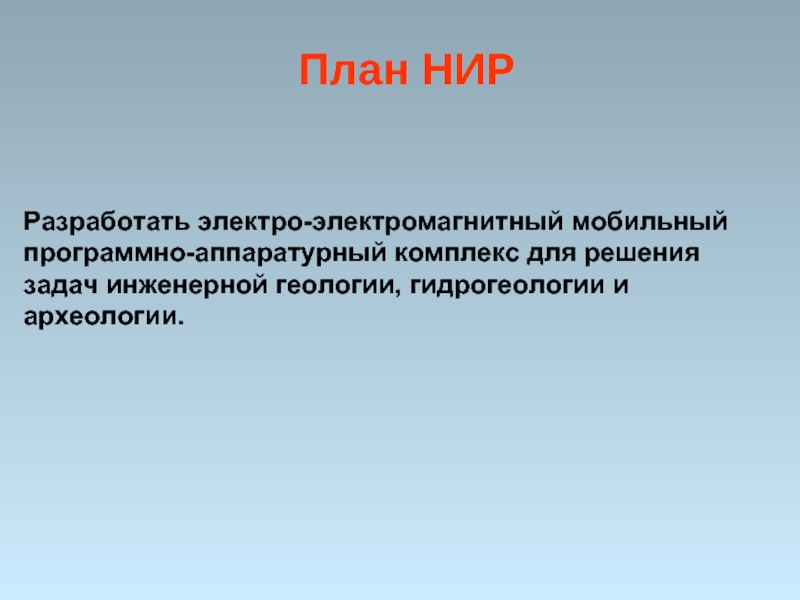 План НИР

Разработать электро-электромагнитный мобильный программно-аппаратурный комплекс для решения задач инженерной геологии, гидрогеологии и археологии.